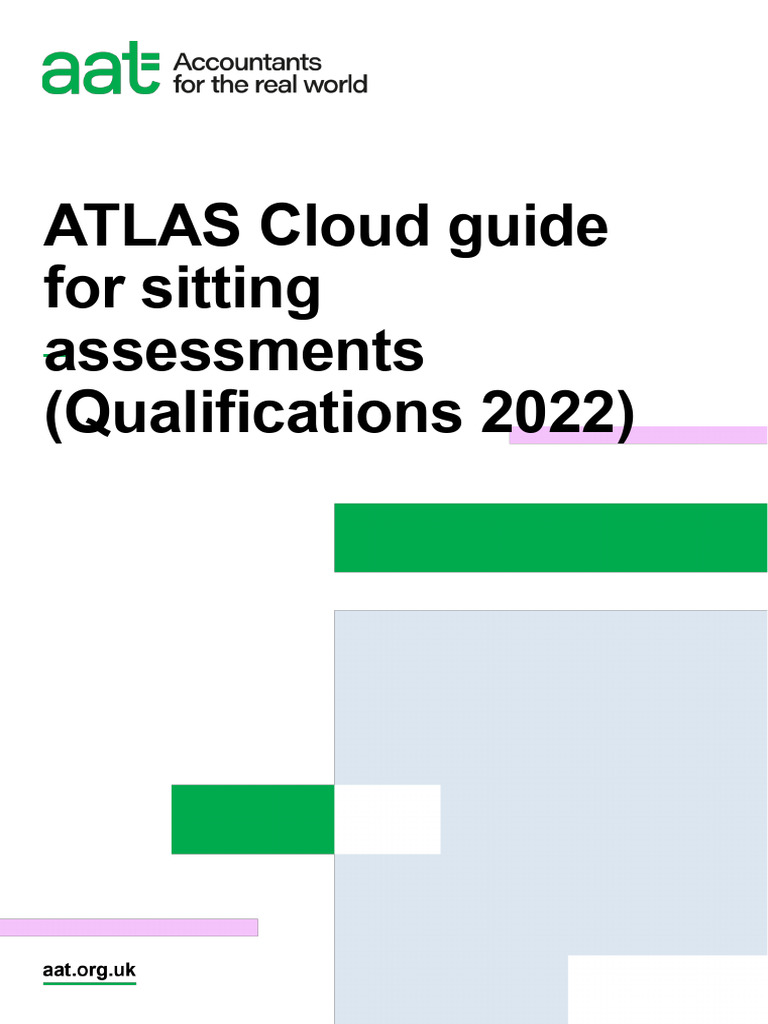 aat Accountants for the real world

ATLAS Cloud guide for sitting assessments (Qualifications 2022)

aat.org.uk